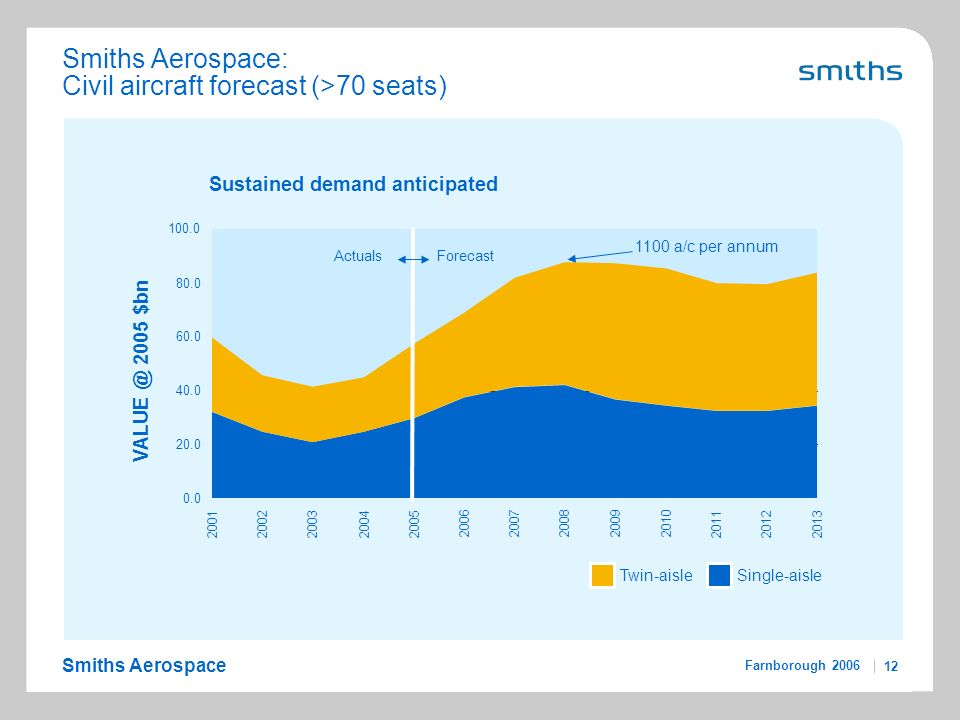 Smiths Aerospace:
Civil aircraft forecast (>70 seats)

smiths

Sustained demand anticipated

VALUE @ 2005 $bn

100.0
80.0
60.0
40.0
20.0
0.0

Actuals
Forecast
1100 a/c per annum

2001 2002 2003 2004 2005 2006 2007 2008 2009 2010 2011 2012 2013

Twin-aisle
Single-aisle

Smiths Aerospace

Farnborough 2006 | 12